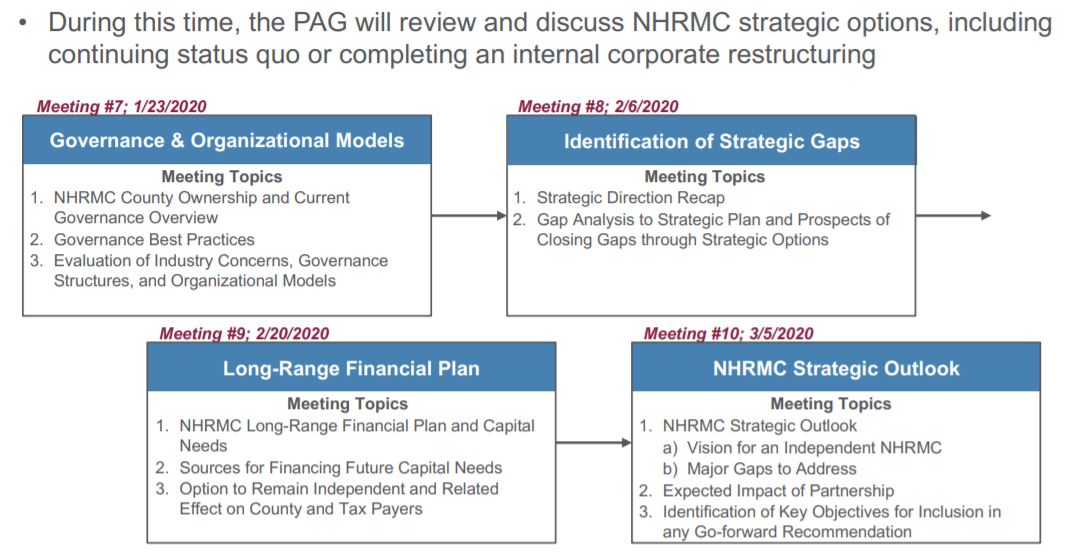 • During this time, the PAG will review and discuss NHRMC strategic options, including continuing status quo or completing an internal corporate restructuring

Meeting #7; 1/23/2020

Governance & Organizational Models

Meeting Topics
1. NHRMC County Ownership and Current Governance Overview
2. Governance Best Practices
3. Evaluation of Industry Concerns, Governance Structures, and Organizational Models

Meeting #8; 2/6/2020

Identification of Strategic Gaps

Meeting Topics
1. Strategic Direction Recap
2. Gap Analysis to Strategic Plan and Prospects of Closing Gaps through Strategic Options

Meeting #9; 2/20/2020

Long-Range Financial Plan

Meeting Topics
1. NHRMC Long-Range Financial Plan and Capital Needs
2. Sources for Financing Future Capital Needs
3. Option to Remain Independent and Related Effect on County and Tax Payers

Meeting #10; 3/5/2020

NHRMC Strategic Outlook

Meeting Topics
1. NHRMC Strategic Outlook
a) Vision for an Independent NHRMC
b) Major Gaps to Address
2. Expected Impact of Partnership
3. Identification of Key Objectives for Inclusion in any Go-forward Recommendation